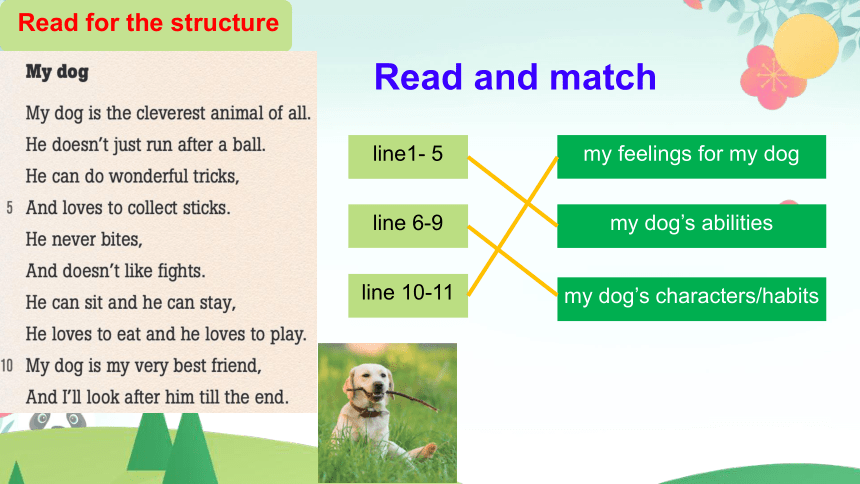 Read for the structure

My dog

My dog is the cleverest animal of all.
He doesn't just run after a ball.
He can do wonderful tricks,
5 And loves to collect sticks.
He never bites,
And doesn't like fights.
He can sit and he can stay,
He loves to eat and he loves to play.
10 My dog is my very best friend,
And I'll look after him till the end.

Read and match

line1- 5
line 6-9
line 10-11

my feelings for my dog
my dog's abilities
my dog's characters/habits